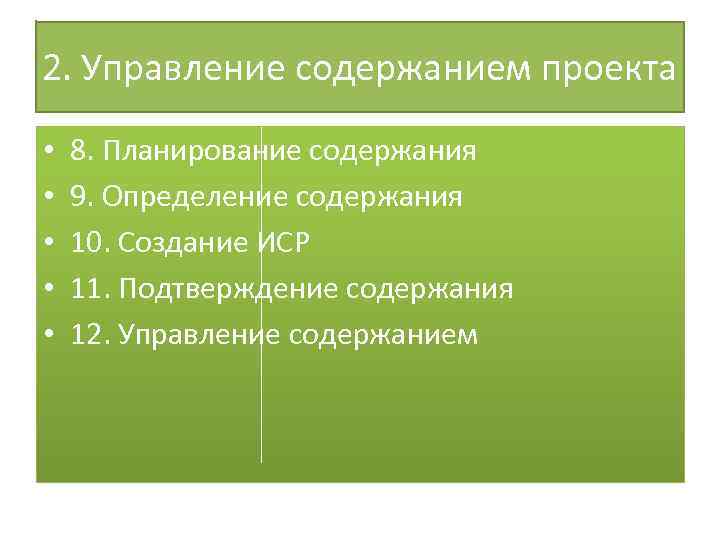 2. Управление содержанием проекта

• 8. Планирование содержания
• 9. Определение содержания
• 10. Создание ИСР
• 11. Подтверждение содержания
• 12. Управление содержанием